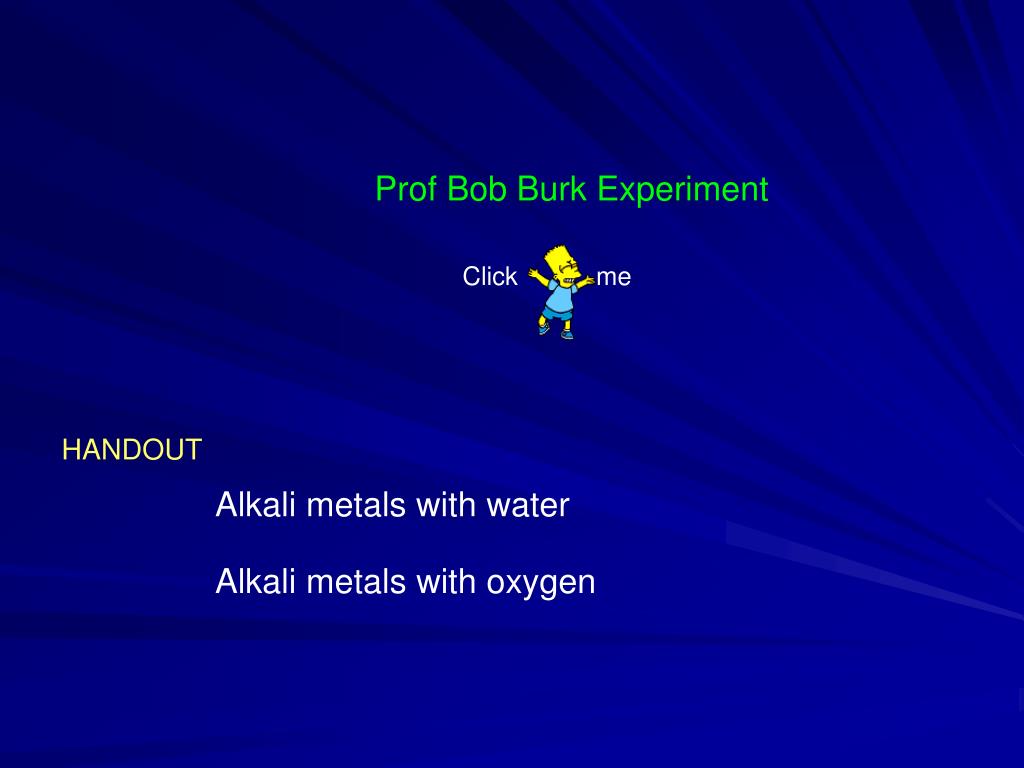 Prof Bob Burk Experiment

Click me

HANDOUT

Alkali metals with water

Alkali metals with oxygen